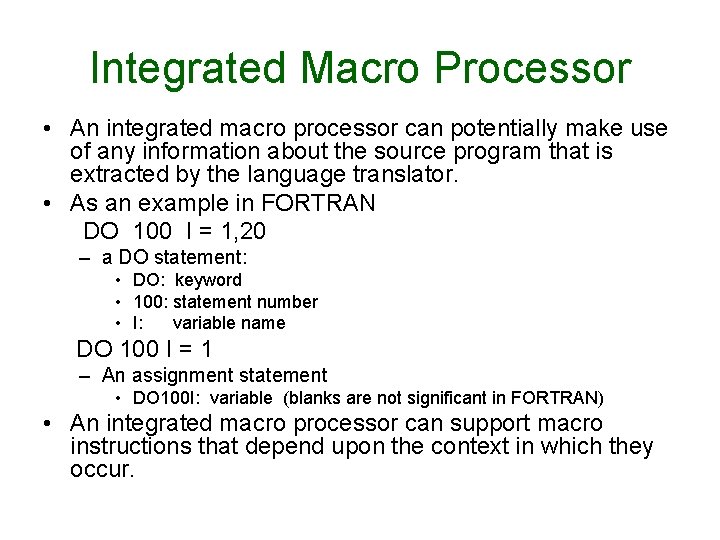 Integrated Macro Processor

• An integrated macro processor can potentially make use of any information about the source program that is extracted by the language translator.

• As an example in FORTRAN

DO 100 I = 1,20

– a DO statement:

• DO: keyword

• 100: statement number

• I: variable name

DO 100 I = 1

– An assignment statement

• DO100I: variable (blanks are not significant in FORTRAN)

• An integrated macro processor can support macro instructions that depend upon the context in which they occur.